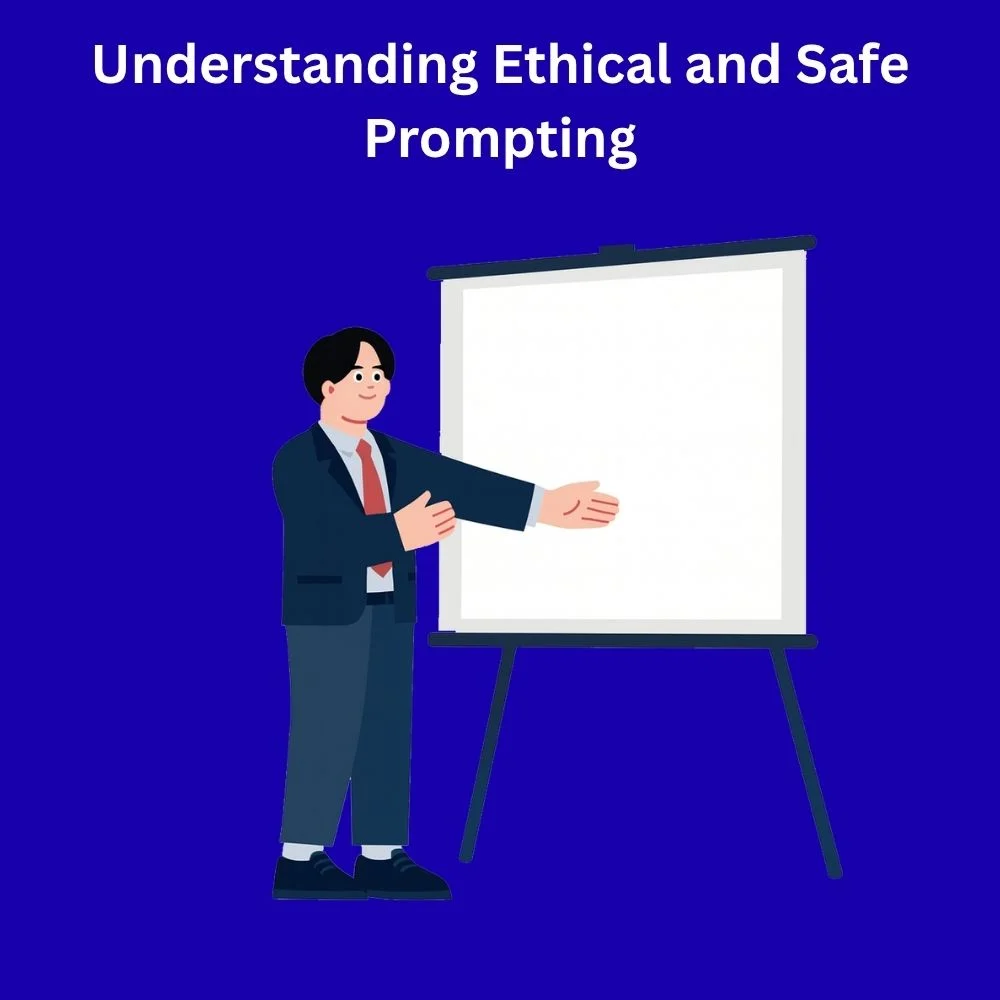 Understanding Ethical and Safe Prompting